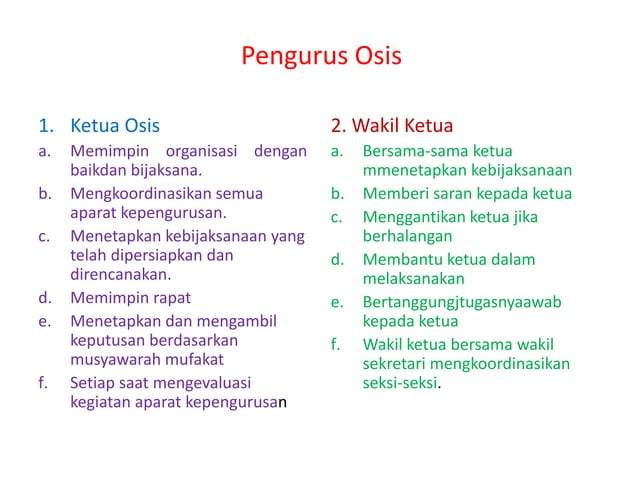 Pengurus Osis

1. Ketua Osis
a. Memimpin organisasi dengan baikdan bijaksana.
b. Mengkoordinasikan semua aparat kepengurusan.
c. Menetapkan kebijaksanaan yang telah dipersiapkan dan direncanakan.
d. Memimpin rapat
e. Menetapkan dan mengambil keputusan berdasarkan musyawarah mufakat
f. Setiap saat mengevaluasi kegiatan aparat kepengurusan

2. Wakil Ketua
a. Bersama-sama ketua mmenetapkan kebijaksanaan
b. Memberi saran kepada ketua
c. Menggantikan ketua jika berhalangan
d. Membantu ketua dalam melaksanakan
e. Bertanggungjtugasnyaawab kepada ketua
f. Wakil ketua bersama wakil sekretari mengkoordinasikan seksi-seksi.